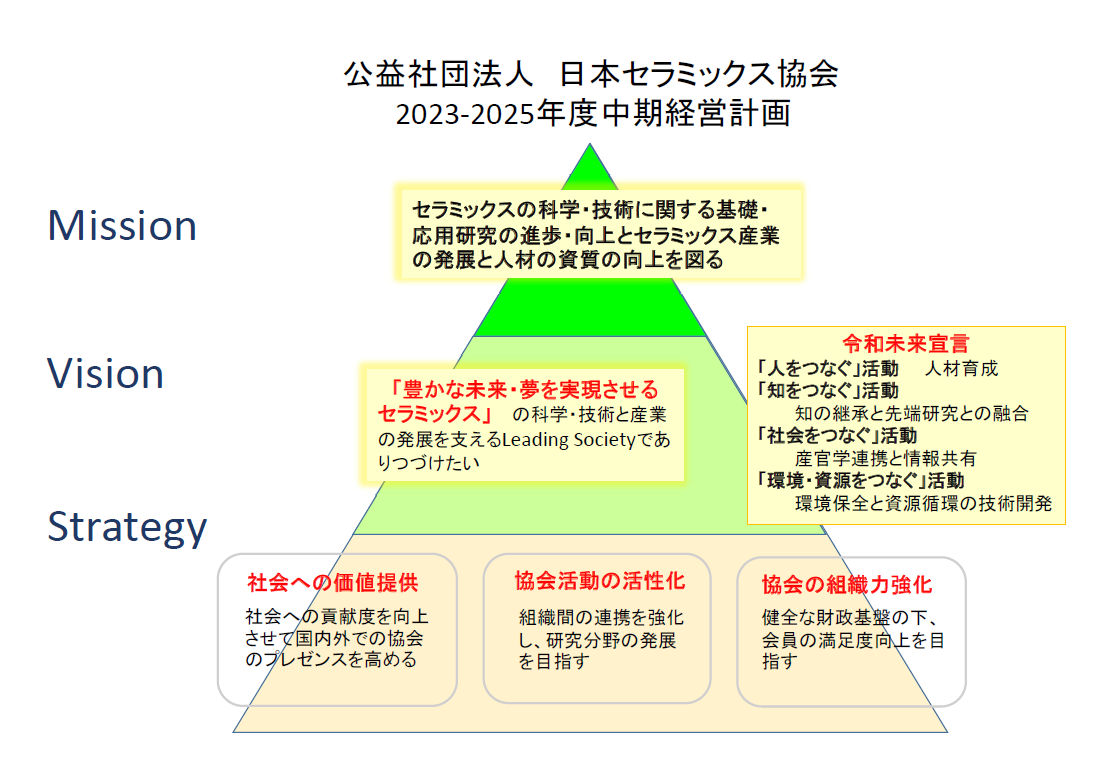 公益社団法人　日本セラミックス協会
2023-2025年度中期経営計画

Mission

セラミックスの科学・技術に関する基礎・応用研究の進歩・向上とセラミックス産業の発展と人材の資質の向上を図る

Vision

「豊かな未来・夢を実現させるセラミックス」　の科学・技術と産業の発展を支えるLeading Societyでありつづけたい

令和未来宣言
「人をつなぐ」活動　人材育成
「知をつなぐ」活動
知の継承と先端研究との融合
「社会をつなぐ」活動
産官学連携と情報共有
「環境・資源をつなぐ」活動
環境保全と資源循環の技術開発

Strategy

社会への価値提供
社会への貢献度を向上させて国内外での協会のプレゼンスを高める

協会活動の活性化
組織間の連携を強化し、研究分野の発展を目指す

協会の組織力強化
健全な財政基盤の下、会員の満足度向上を目指す